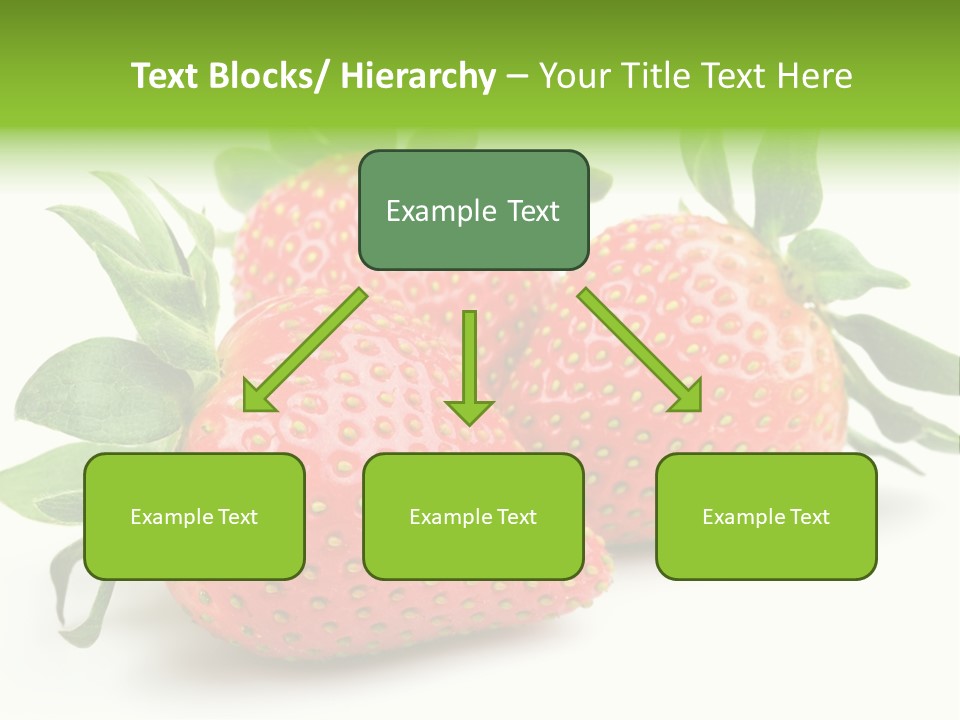 Text Blocks/ Hierarchy – Your Title Text Here

Example Text

Example Text

Example Text

Example Text